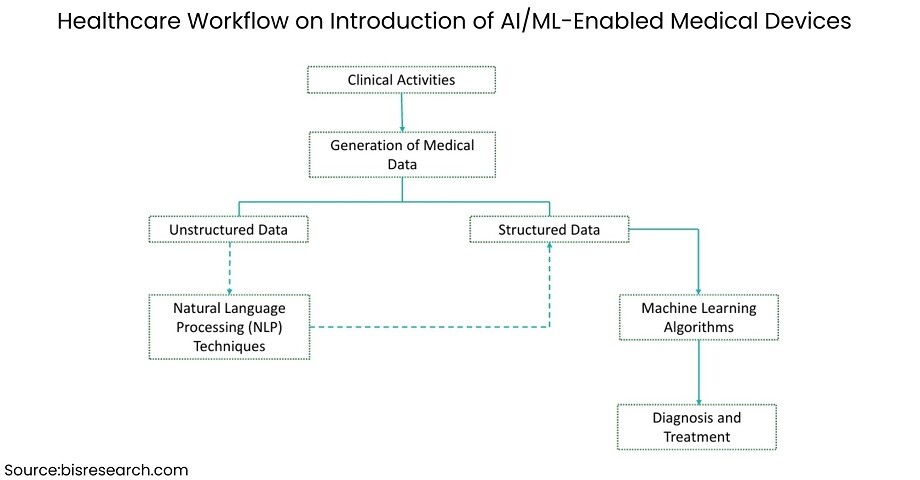 Healthcare Workflow on Introduction of AI/ML-Enabled Medical Devices

Clinical Activities

Generation of Medical Data

Unstructured Data

Structured Data

Natural Language Processing (NLP) Techniques

Machine Learning Algorithms

Diagnosis and Treatment

Source:bisresearch.com